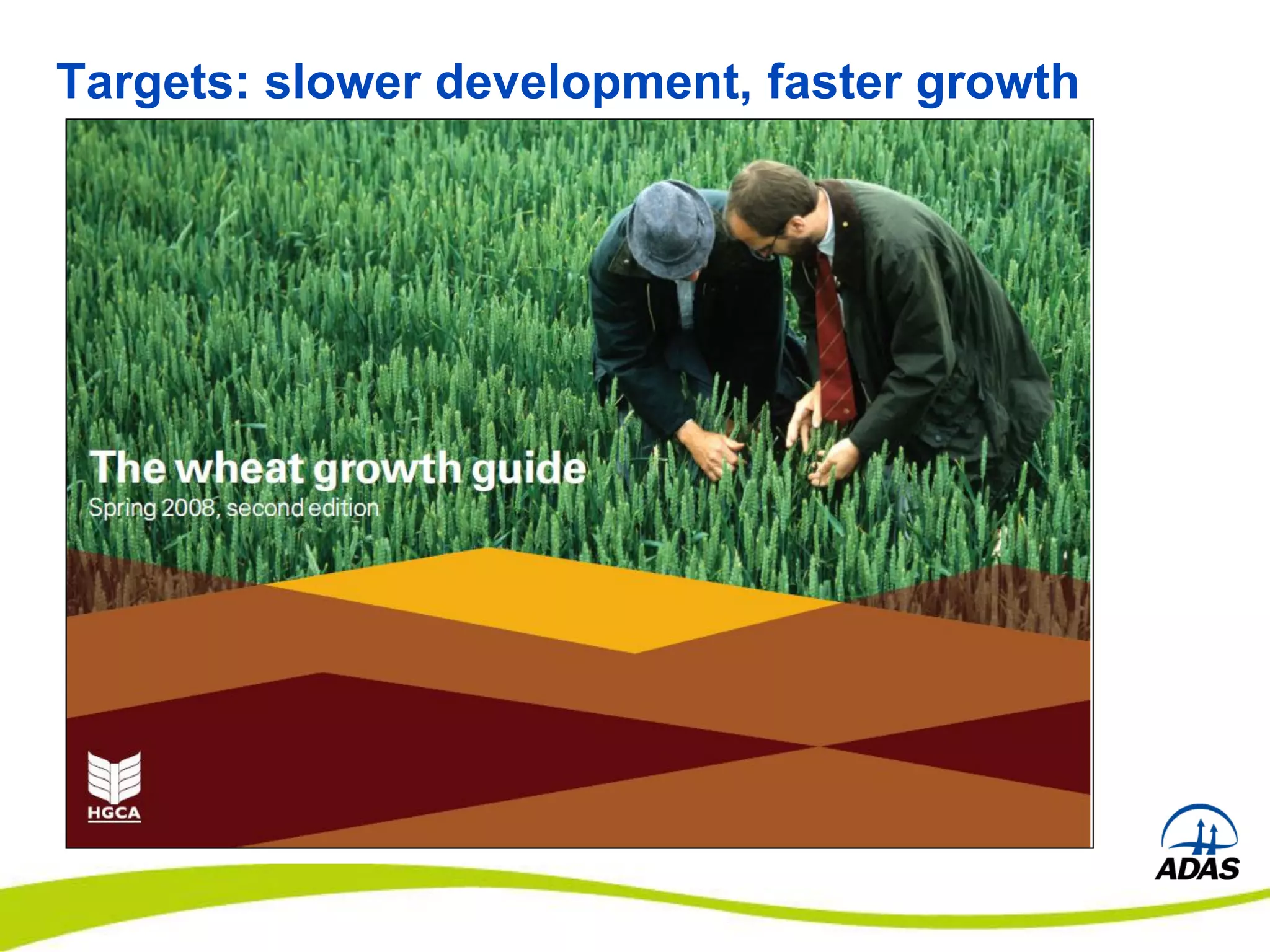 Targets: slower development, faster growth

The wheat growth guide
Spring 2008, second edition

HGCA

ADAS